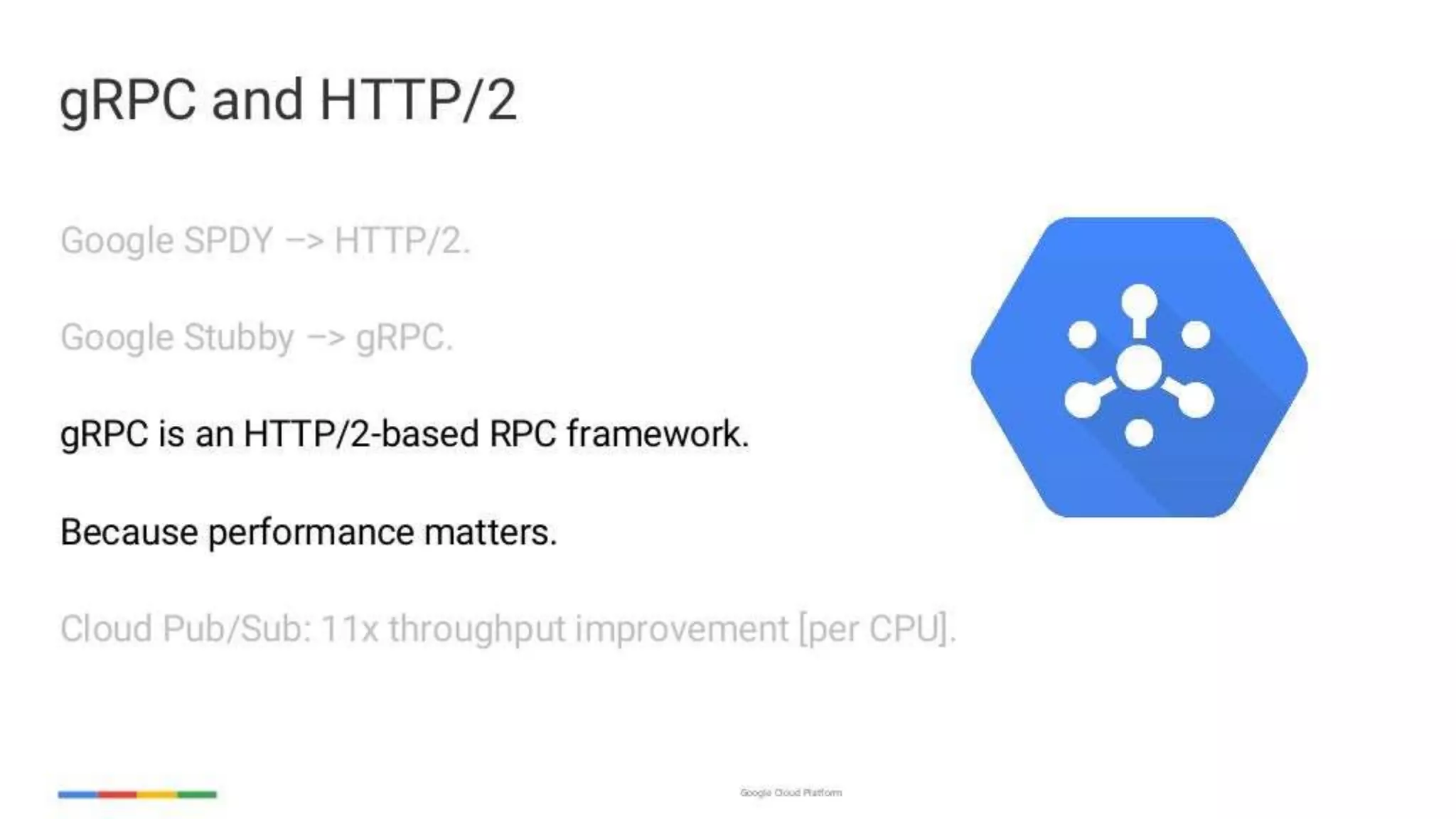 gRPC and HTTP/2

Google SPDY –> HTTP/2.

Google Stubby –> gRPC.

gRPC is an HTTP/2-based RPC framework.

Because performance matters.

Cloud Pub/Sub: 11x throughput improvement [per CPU].

Google Cloud Platform